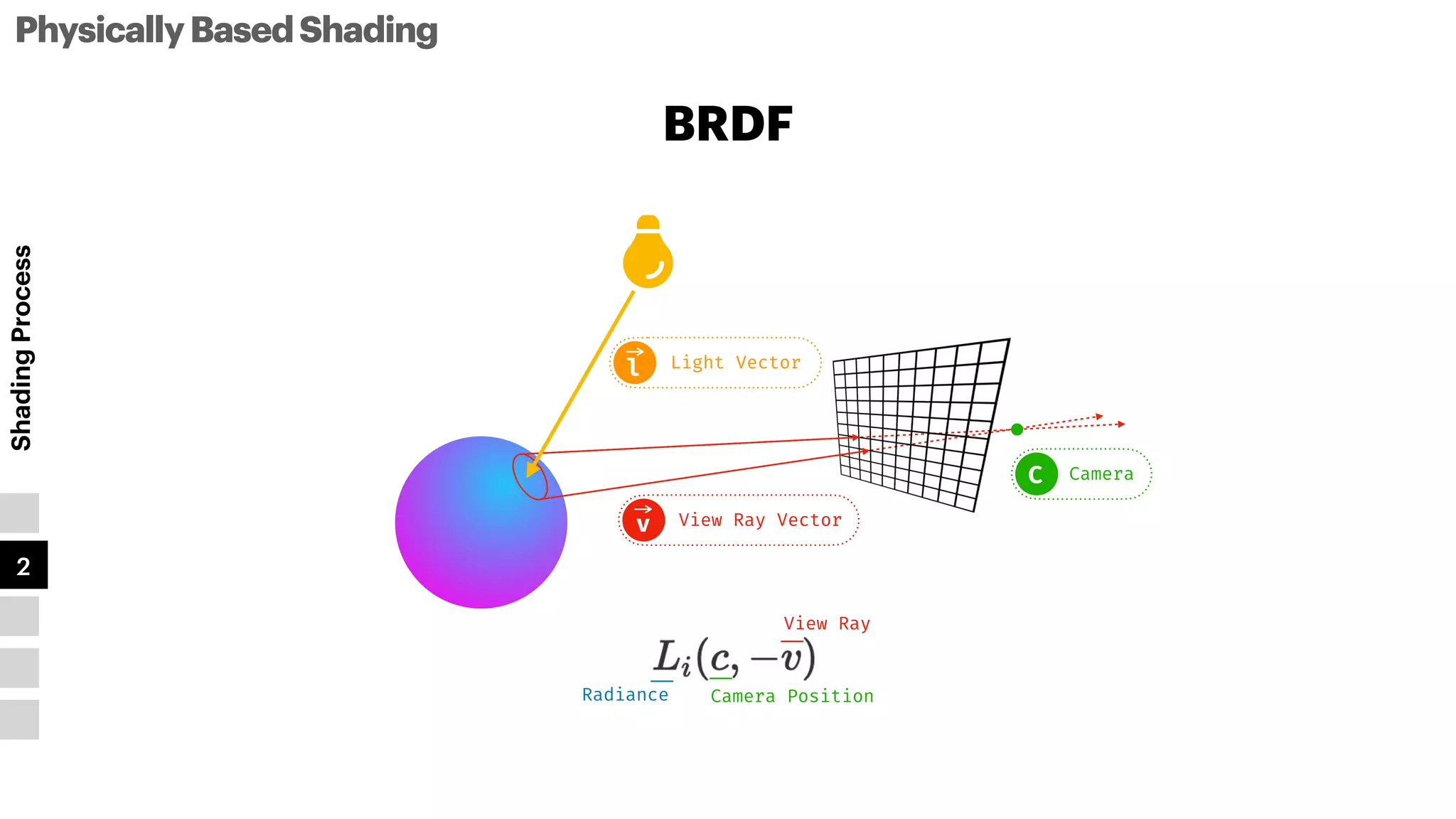 Physically Based Shading

Shading Process

2

BRDF

$\vec{l}$ Light Vector

$\vec{v}$ View Ray Vector

C Camera

View Ray

$L_i(c, -v)$

Radiance

Camera Position